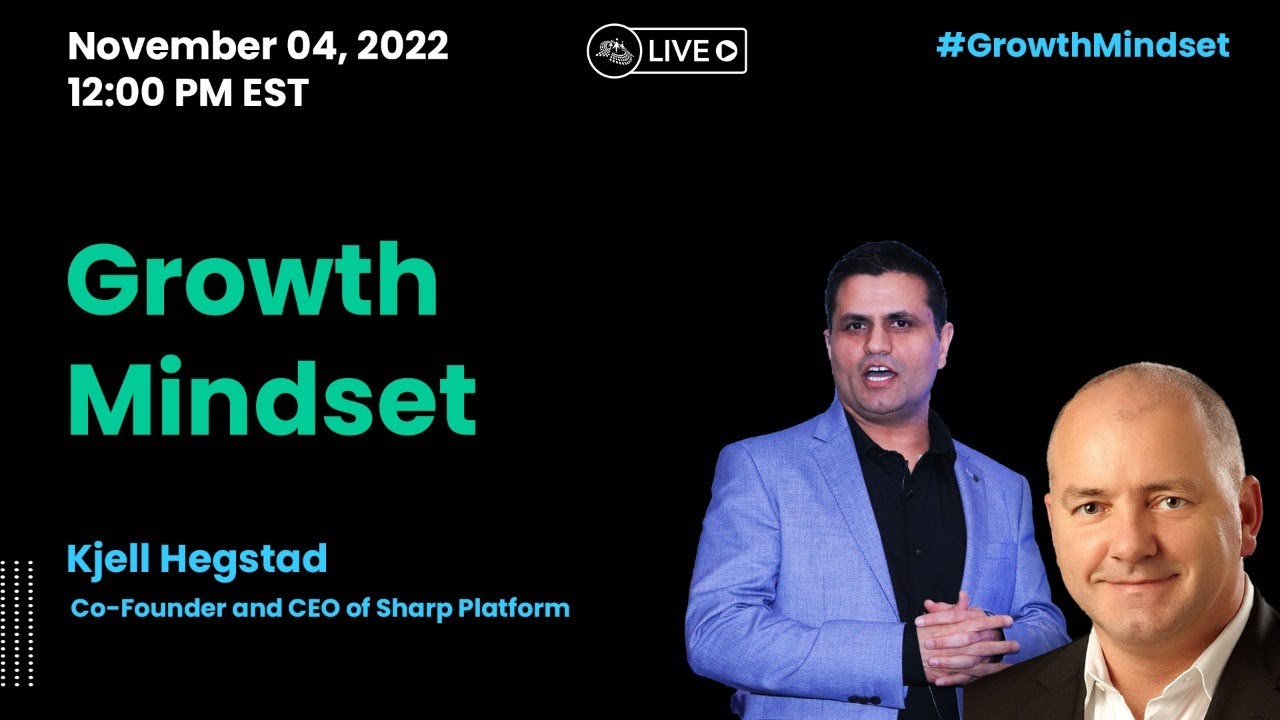 November 04, 2022
12:00 PM EST

LIVE

#GrowthMindset

Growth Mindset

Kjell Hegstad

Co-Founder and CEO of Sharp Platform